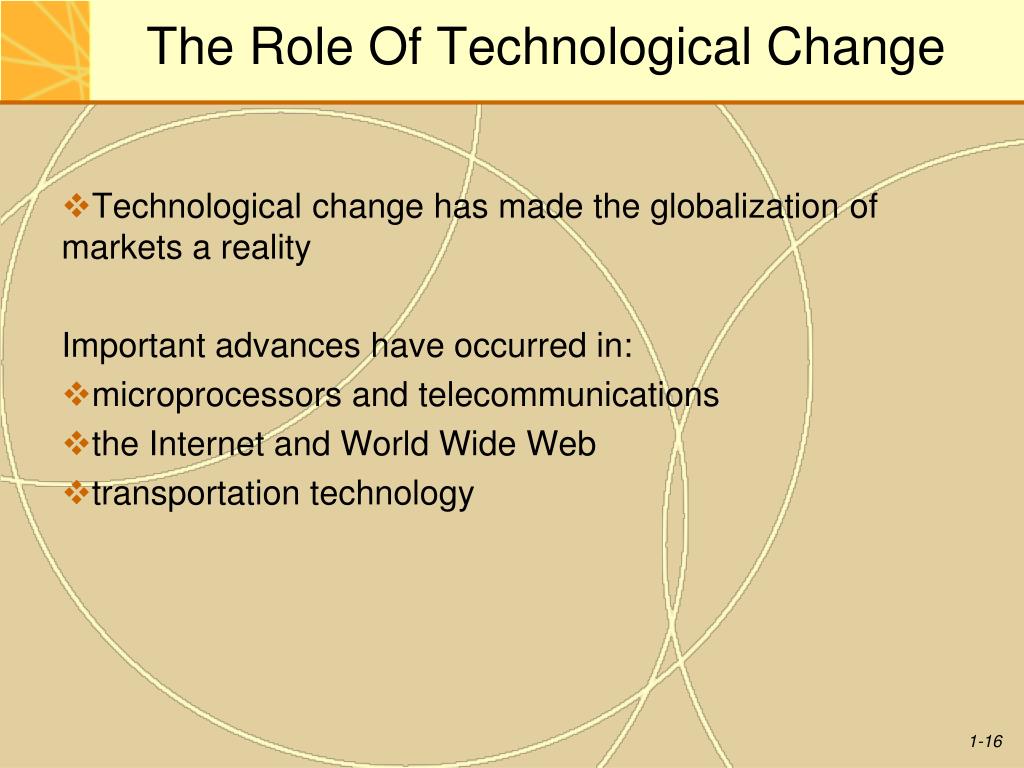 The Role Of Technological Change

❖Technological change has made the globalization of markets a reality

Important advances have occurred in:
❖microprocessors and telecommunications
❖the Internet and World Wide Web
❖transportation technology

1-16